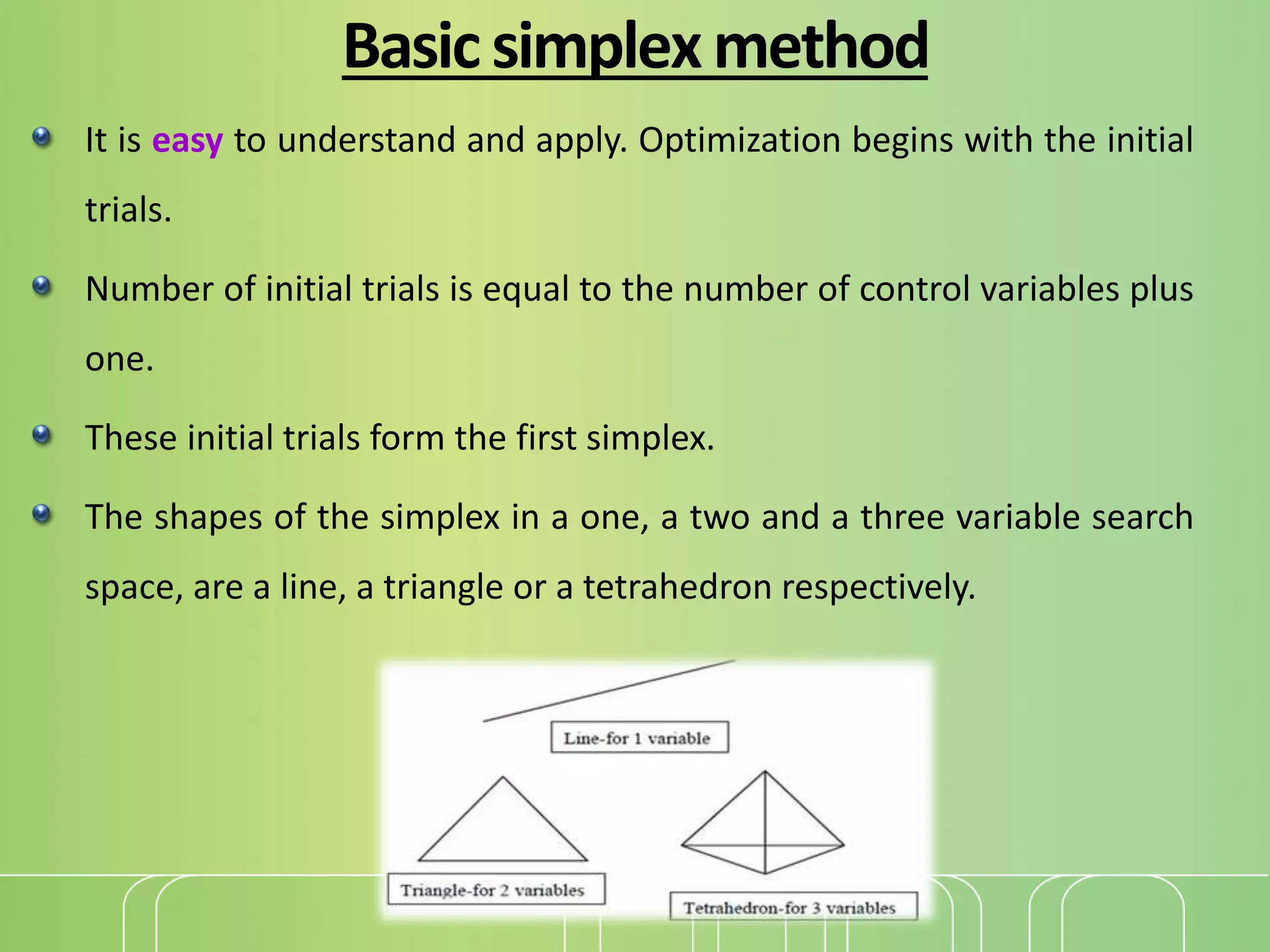 Basic simplex method

It is easy to understand and apply. Optimization begins with the initial trials.

Number of initial trials is equal to the number of control variables plus one.

These initial trials form the first simplex.

The shapes of the simplex in a one, a two and a three variable search space, are a line, a triangle or a tetrahedron respectively.

Line-for 1 variable

Triangle-for 2 variables

Tetrahedron-for 3 variables